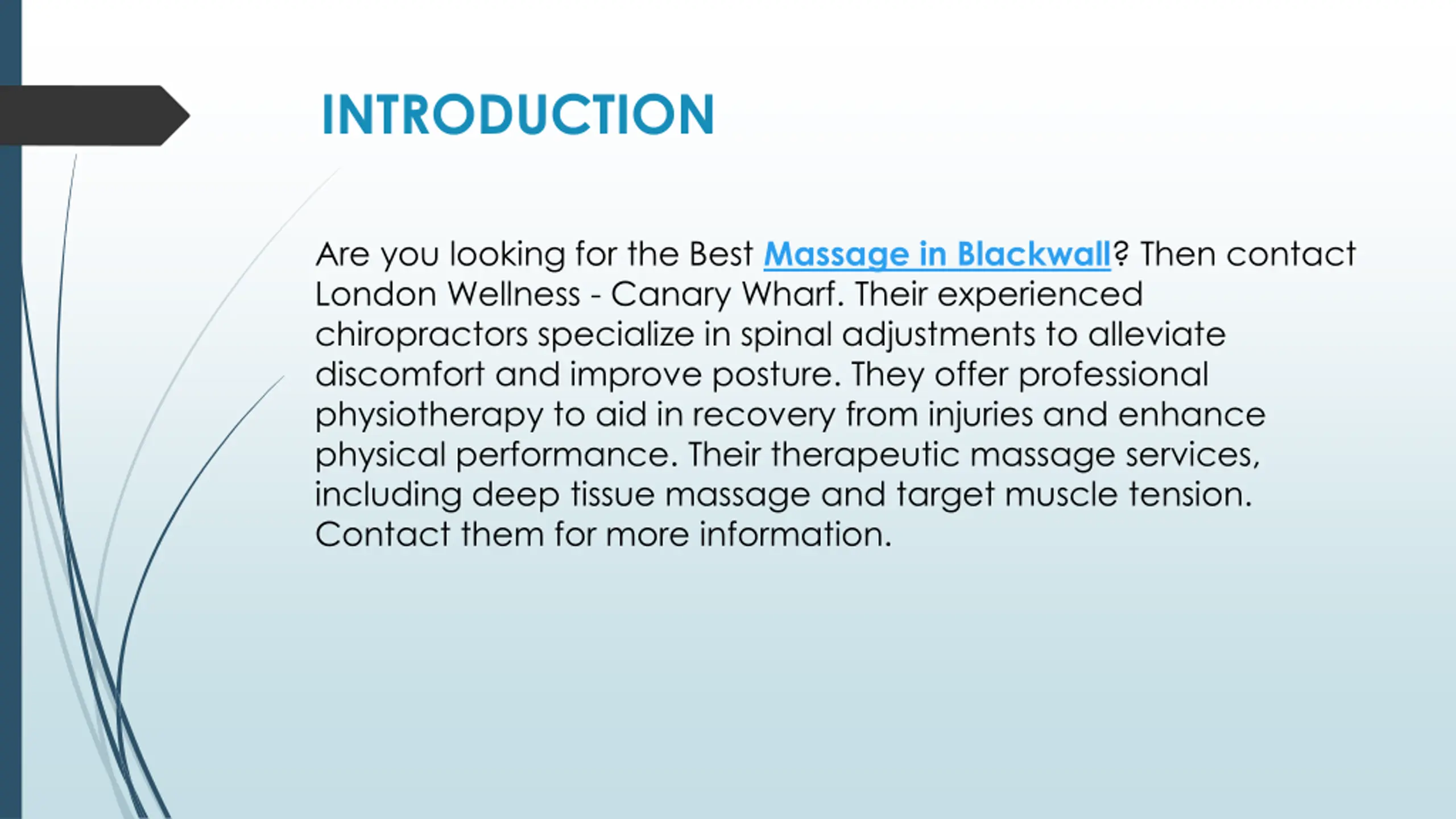 INTRODUCTION

Are you looking for the Best Massage in Blackwall? Then contact London Wellness - Canary Wharf. Their experienced chiropractors specialize in spinal adjustments to alleviate discomfort and improve posture. They offer professional physiotherapy to aid in recovery from injuries and enhance physical performance. Their therapeutic massage services, including deep tissue massage and target muscle tension. Contact them for more information.